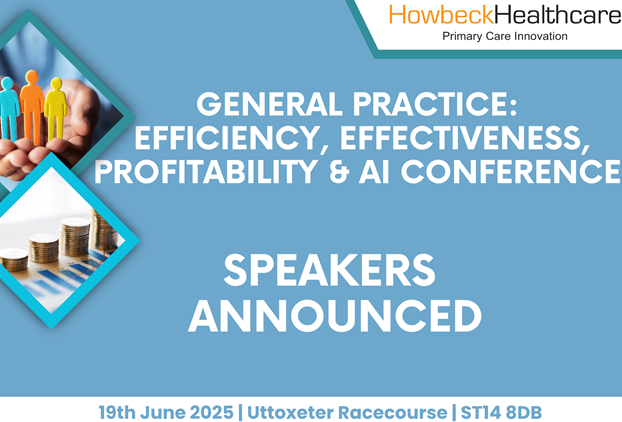 HowbeckHealthcare
Primary Care Innovation

GENERAL PRACTICE: EFFICIENCY, EFFECTIVENESS, PROFITABILITY & AI CONFERENCE

SPEAKERS ANNOUNCED

19th June 2025 | Uttoxeter Racecourse | ST14 8DB